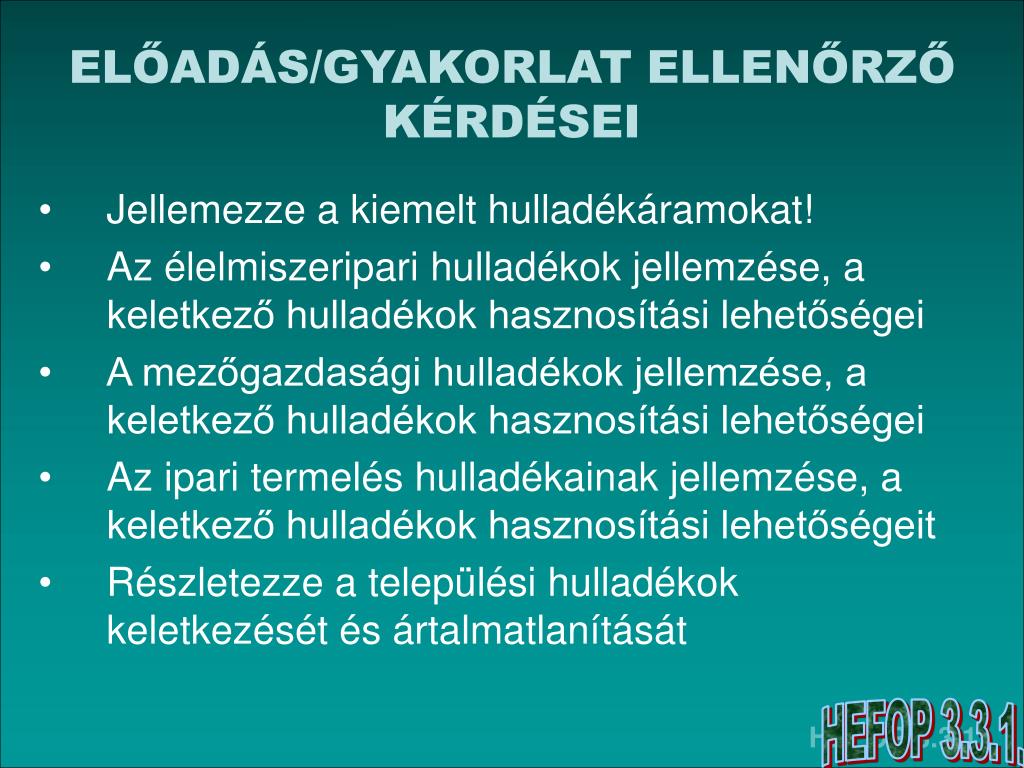 ELŐADÁS/GYAKORLAT ELLENŐRZŐ KÉRDÉSEI

• Jellemezze a kiemelt hulladékáramokat!
• Az élelmiszeripari hulladékok jellemzése, a keletkező hulladékok hasznosítási lehetőségei
• A mezőgazdasági hulladékok jellemzése, a keletkező hulladékok hasznosítási lehetőségei
• Az ipari termelés hulladékainak jellemzése, a keletkező hulladékok hasznosítási lehetőségeit
• Részletezze a települési hulladékok keletkezését és ártalmatlanítását

HEFOP 3.3.1.